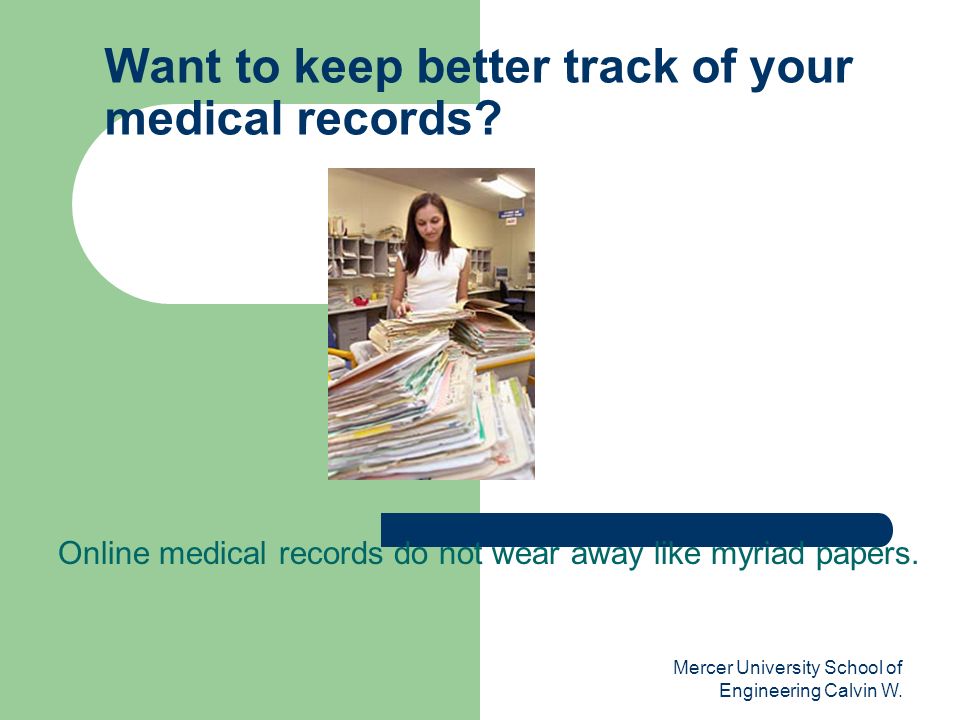 Want to keep better track of your medical records?

Online medical records do not wear away like myriad papers.

Mercer University School of Engineering Calvin W.